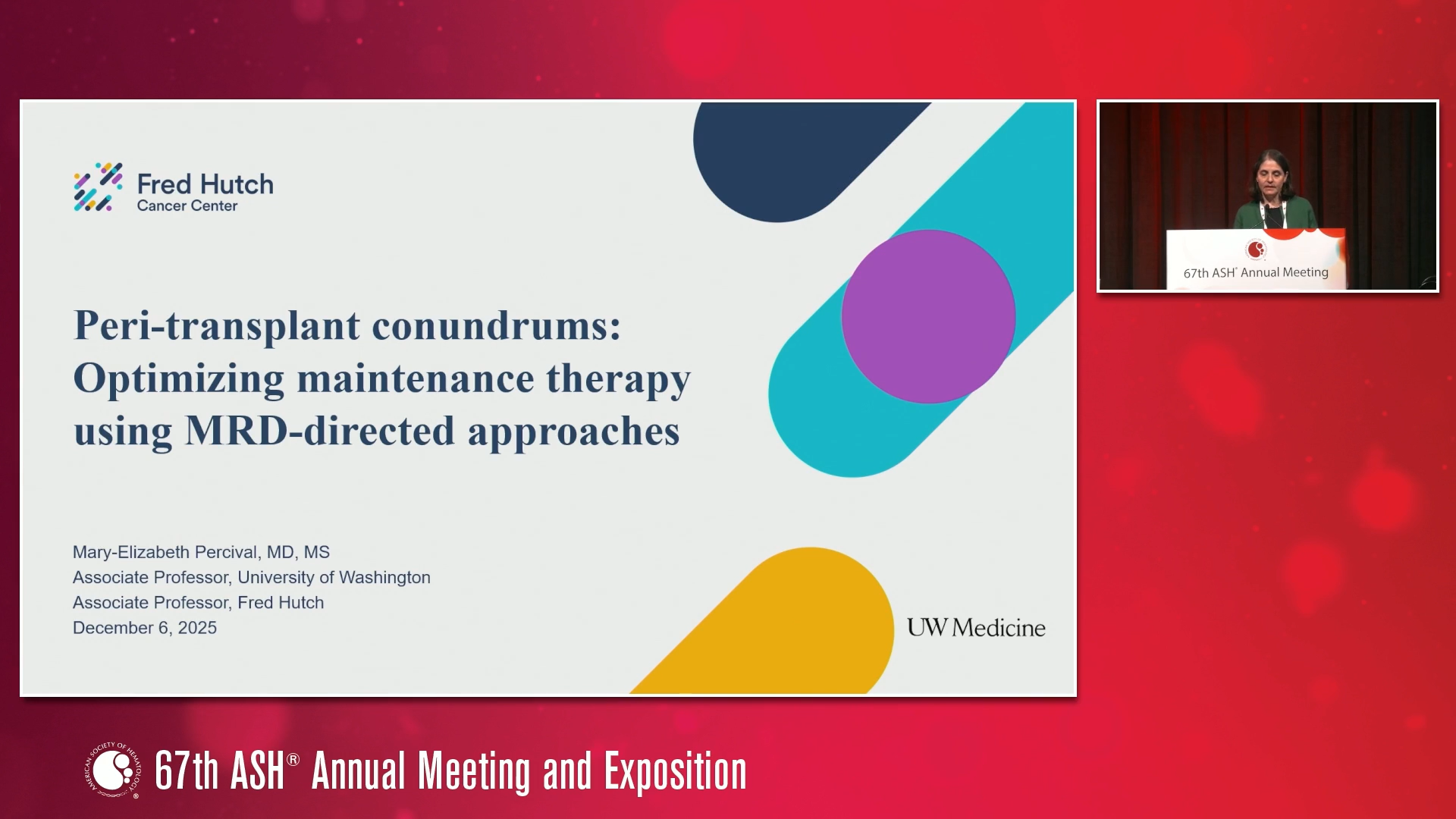 Fred Hutch
Cancer Center

Peri-transplant conundrums: Optimizing maintenance therapy using MRD-directed approaches

Mary-Elizabeth Percival, MD, MS
Associate Professor, University of Washington
Associate Professor, Fred Hutch
December 6, 2025

UW Medicine

67th ASH® Annual Meeting

AMERICAN SOCIETY OF HEMATOLOGY

67th ASH® Annual Meeting and Exposition